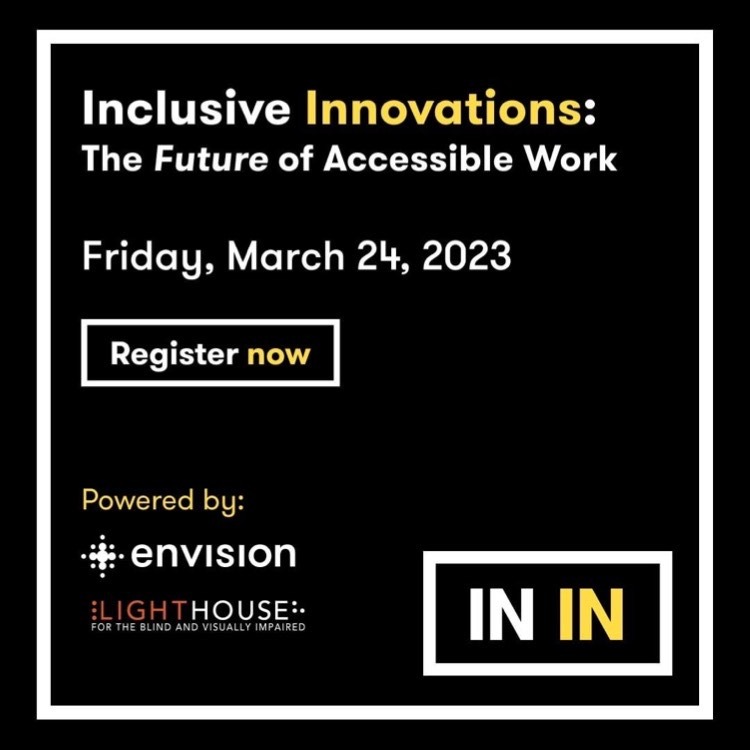 Inclusive Innovations:
The Future of Accessible Work

Friday, March 24, 2023

Register now

Powered by:

envision

LIGHTHOUSE
FOR THE BLIND AND VISUALLY IMPAIRED

IN IN